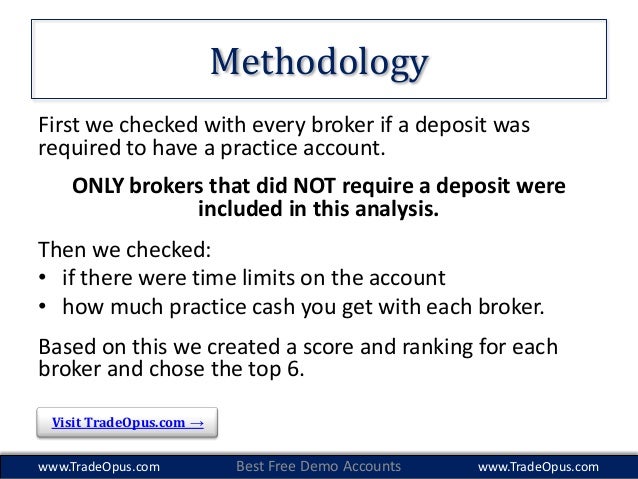 Methodology

First we checked with every broker if a deposit was required to have a practice account.

ONLY brokers that did NOT require a deposit were included in this analysis.

Then we checked:
• if there were time limits on the account
• how much practice cash you get with each broker.

Based on this we created a score and ranking for each broker and chose the top 6.

Visit TradeOpus.com →

www.TradeOpus.com Best Free Demo Accounts www.TradeOpus.com